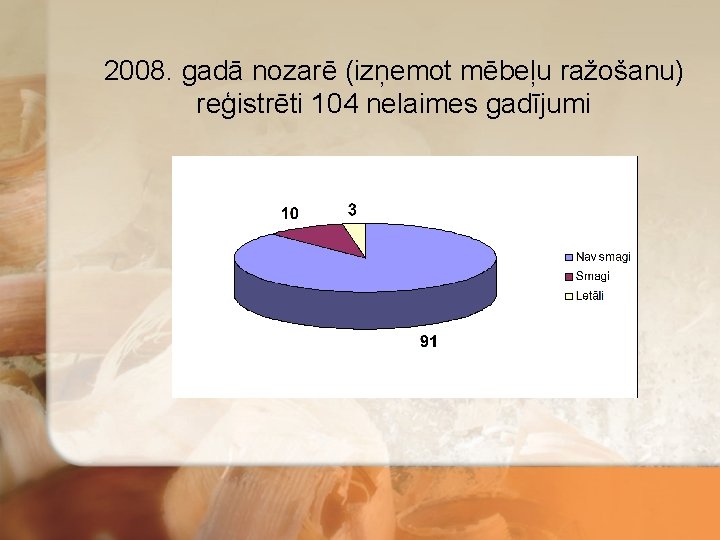 2008. gadā nozarē (izņemot mēbeļu ražošanu) reģistrēti 104 nelaimes gadījumi

10

3

91

Nav smagi
Smagi
Letāli